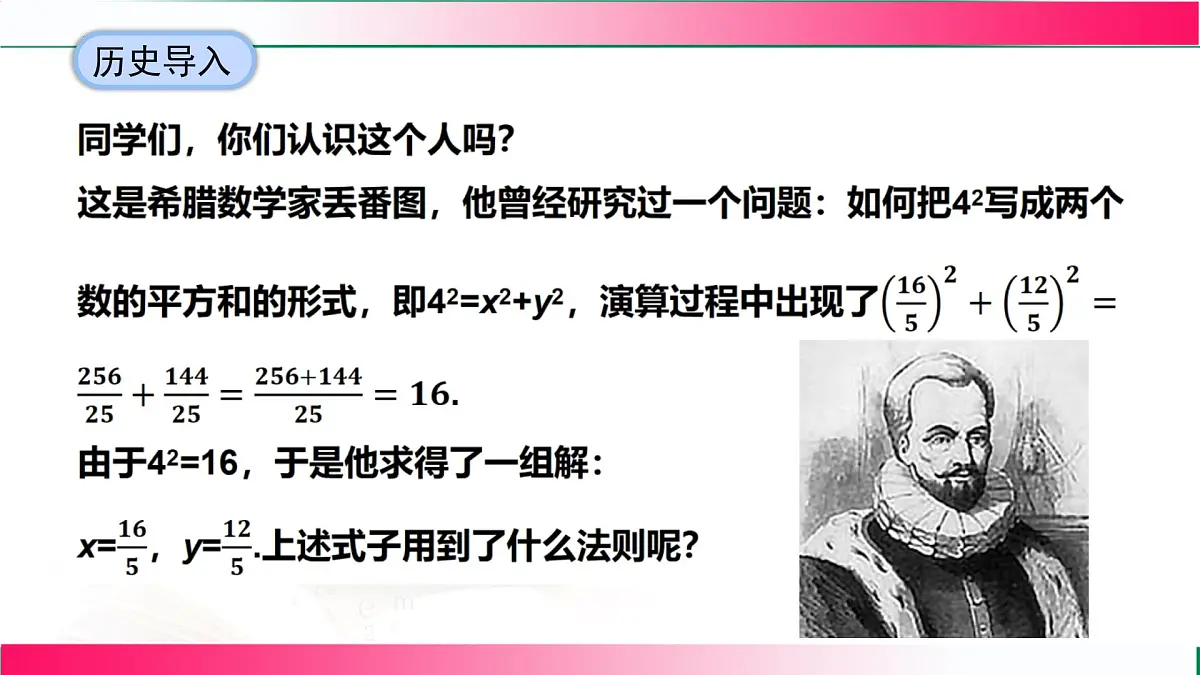 历史导入

同学们，你们认识这个人吗?

这是希腊数学家丢番图，他曾经研究过一个问题：如何把$4^2$写成两个数的平方和的形式，即$4^2=x^2+y^2$，演算过程中出现了$\left(\frac{16}{5}\right)^2+\left(\frac{12}{5}\right)^2=\frac{256}{25}+\frac{144}{25}=\frac{256+144}{25}=16.$

由于$4^2=16$，于是他求得了一组解：

$x=\frac{16}{5}$，$y=\frac{12}{5}$.上述式子用到了什么法则呢?